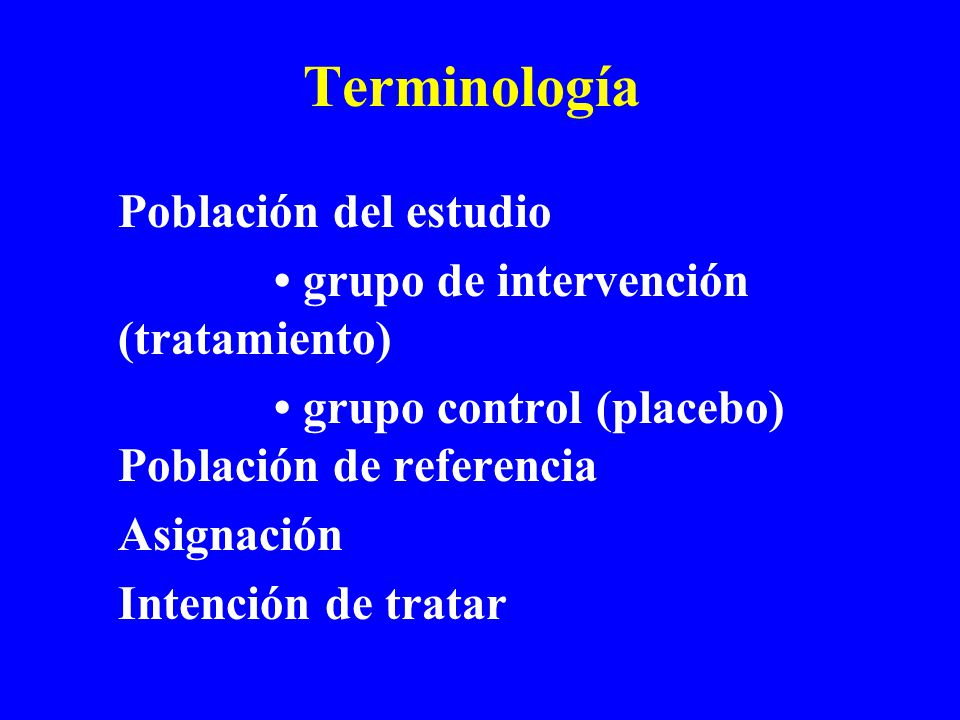 Terminología

Población del estudio

• grupo de intervención (tratamiento)

• grupo control (placebo)

Población de referencia

Asignación

Intención de tratar